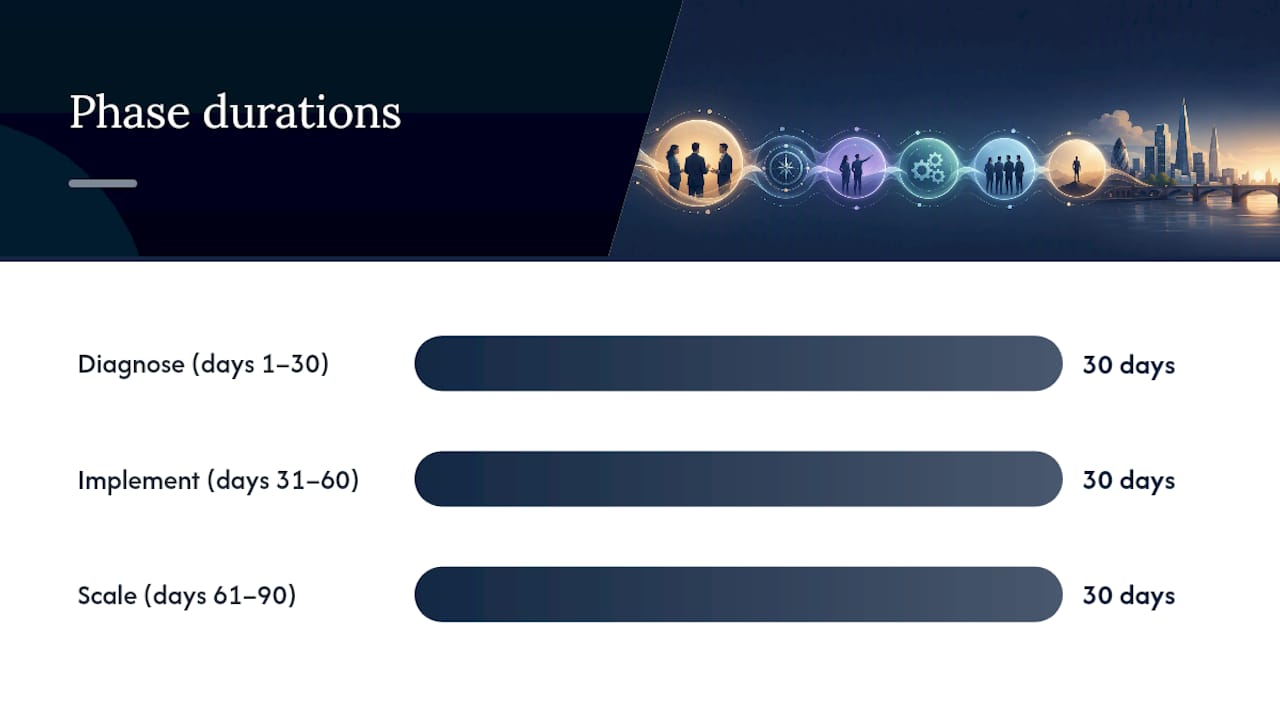 Phase durations

Diagnose (days 1–30)
30 days

Implement (days 31–60)
30 days

Scale (days 61–90)
30 days